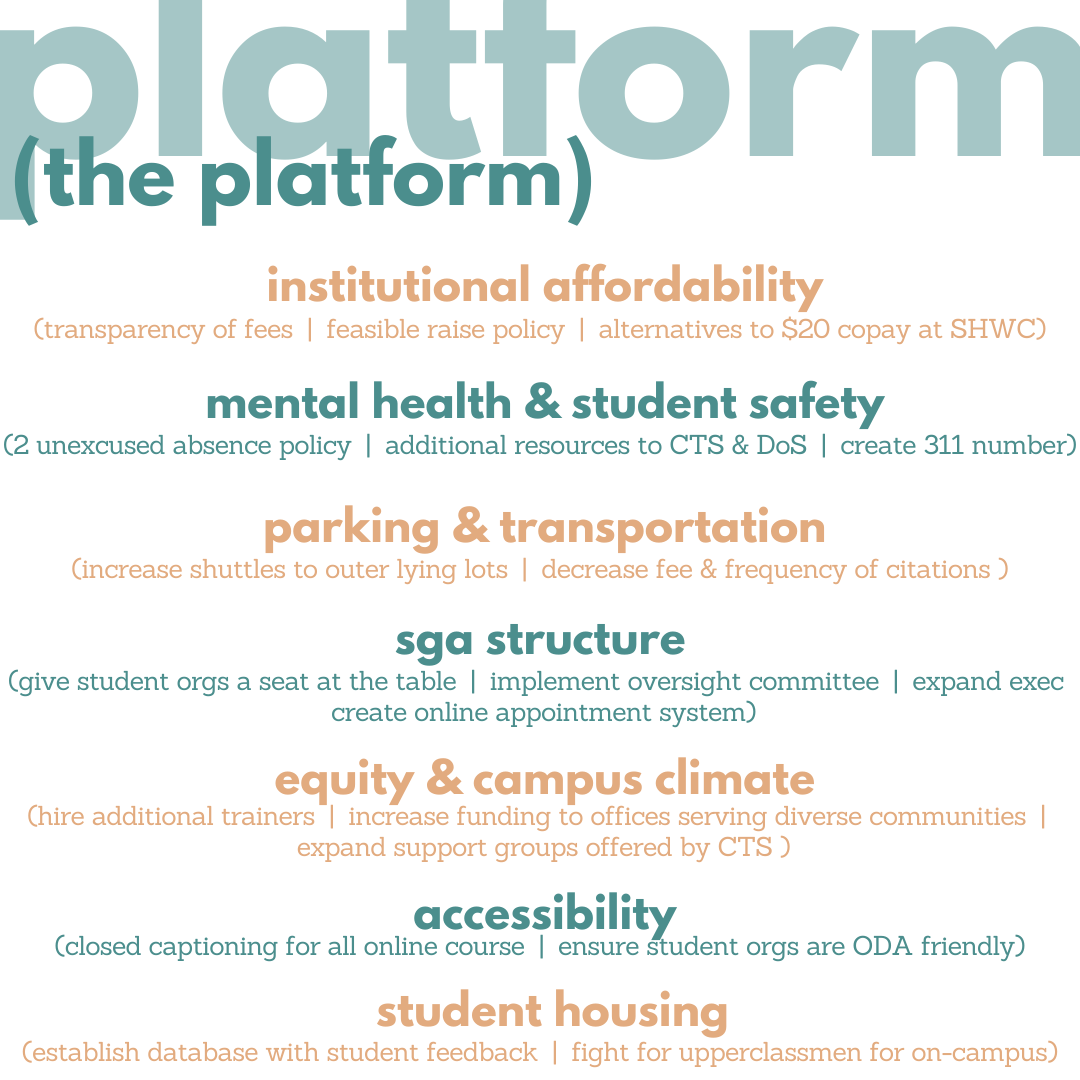 platform
(the platform)

institutional affordability
(transparency of fees | feasible raise policy | alternatives to $20 copay at SHWC)

mental health & student safety
(2 unexcused absence policy | additional resources to CTS & DoS | create 311 number)

parking & transportation
(increase shuttles to outer lying lots | decrease fee & frequency of citations )

sga structure
(give student orgs a seat at the table | implement oversight committee | expand exec create online appointment system)

equity & campus climate
(hire additional trainers | increase funding to offices serving diverse communities | expand support groups offered by CTS )

accessibility
(closed captioning for all online course | ensure student orgs are ODA friendly)

student housing
(establish database with student feedback | fight for upperclassmen for on-campus)